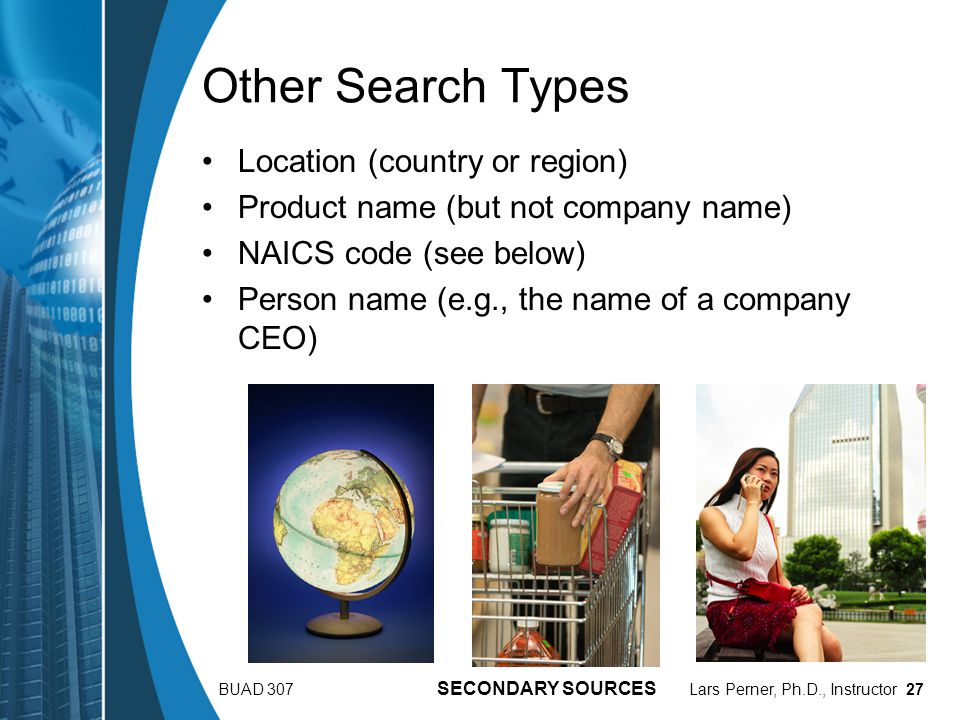 Other Search Types

• Location (country or region)
• Product name (but not company name)
• NAICS code (see below)
• Person name (e.g., the name of a company CEO)

BUAD 307 SECONDARY SOURCES Lars Perner, Ph.D., Instructor 27